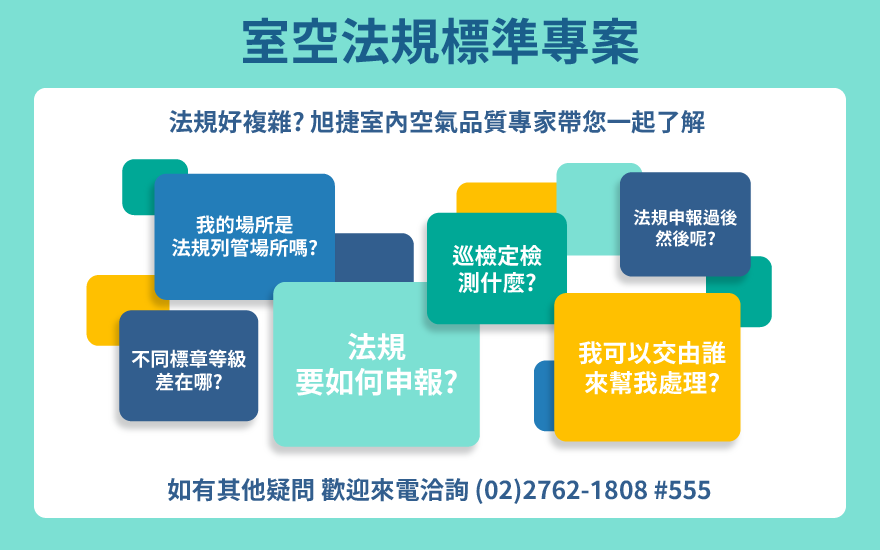 室空法規標準專案

法規好複雜? 旭捷室內空氣品質專家帶您一起了解

我的場所是
法規列管場所嗎?

不同標章等級
差在哪?

法規
要如何申報?

巡檢定檢
測什麼?

法規申報過後
然後呢?

我可以交由誰
來幫我處理?

如有其他疑問 歡迎來電洽詢 (02)2762-1808 #555